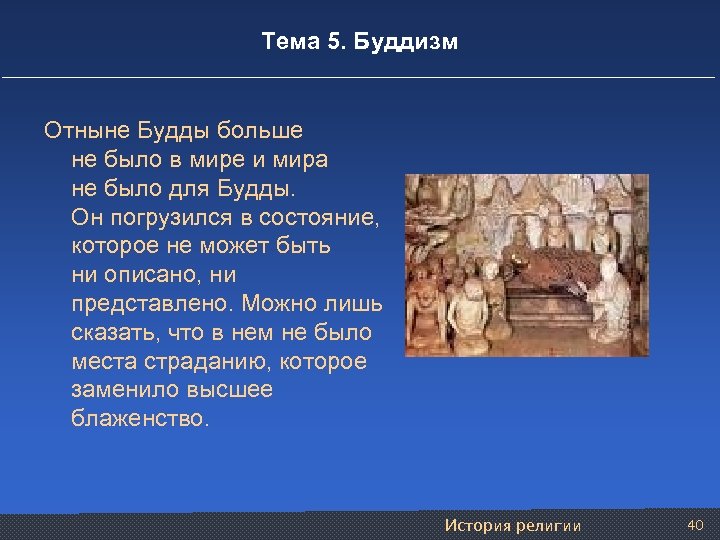 Тема 5. Буддизм

Отныне Будды больше не было в мире и мира не было для Будды. Он погрузился в состояние, которое не может быть ни описано, ни представлено. Можно лишь сказать, что в нем не было места страданию, которое заменило высшее блаженство.

История религии

40